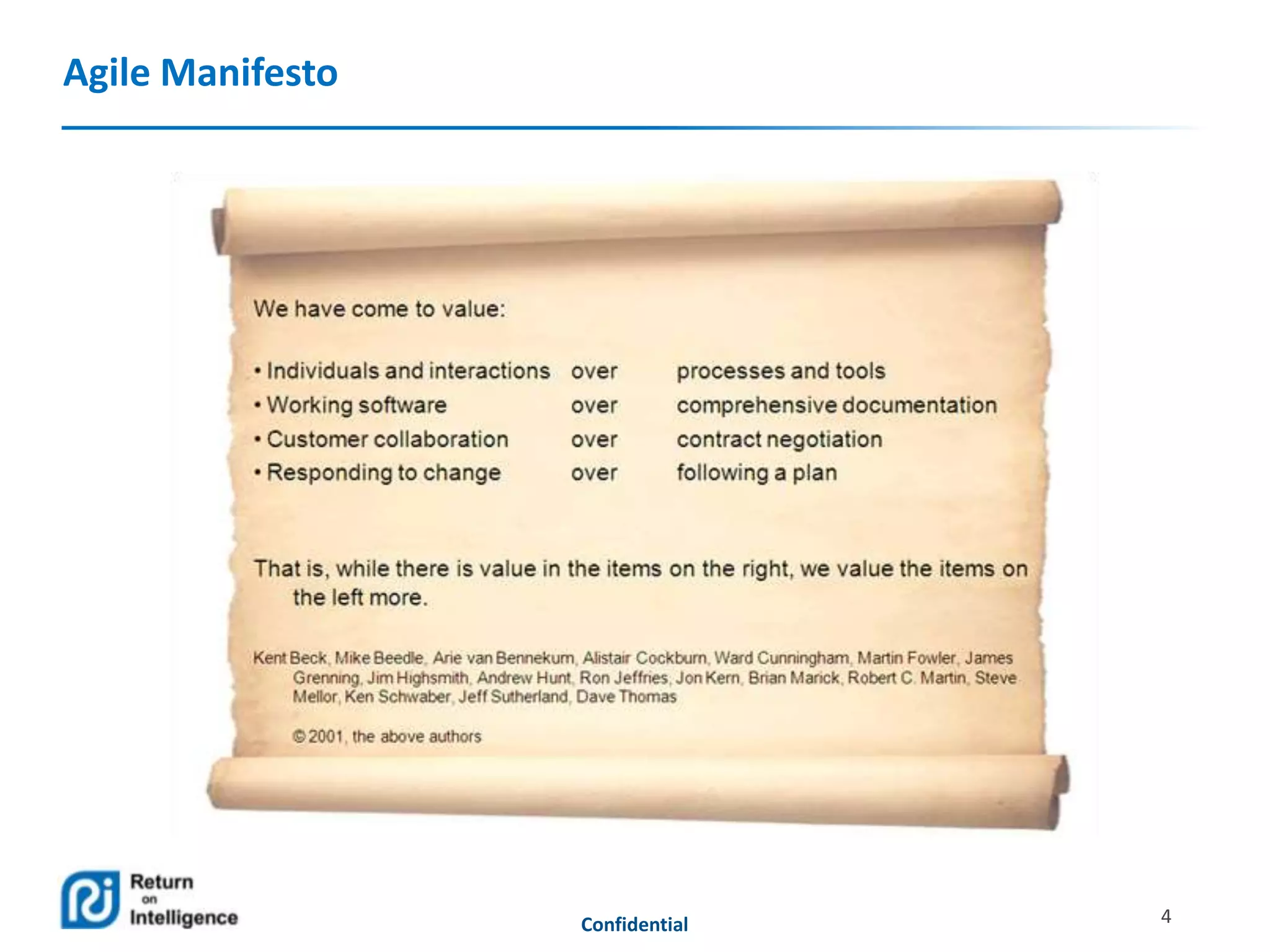 Agile Manifesto

We have come to value:

• Individuals and interactions over processes and tools
• Working software over comprehensive documentation
• Customer collaboration over contract negotiation
• Responding to change over following a plan

That is, while there is value in the items on the right, we value the items on the left more.

Kent Beck, Mike Beedle, Arie van Bennekum, Alistair Cockburn, Ward Cunningham, Martin Fowler, James Grenning, Jim Highsmith, Andrew Hunt, Ron Jeffries, Jon Kern, Brian Marick, Robert C. Martin, Steve Mellor, Ken Schwaber, Jeff Sutherland, Dave Thomas

© 2001, the above authors

Return on Intelligence

Confidential

4